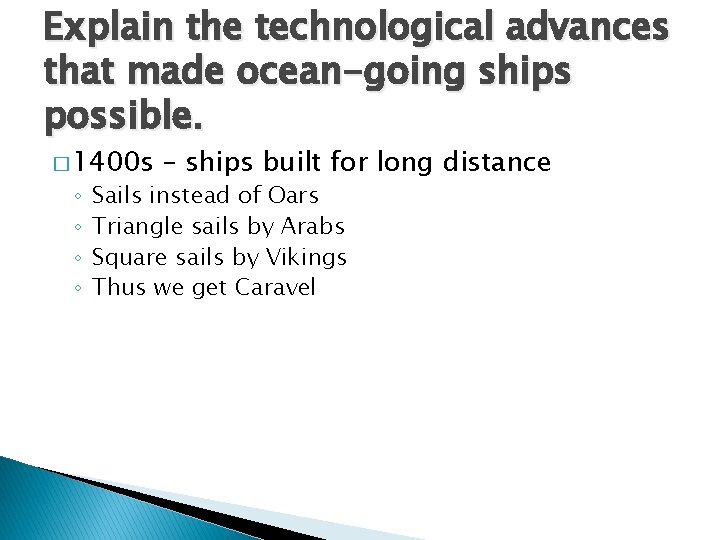 Explain the technological advances that made ocean-going ships possible.

□ 1400s – ships built for long distance
◦ Sails instead of Oars
◦ Triangle sails by Arabs
◦ Square sails by Vikings
◦ Thus we get Caravel